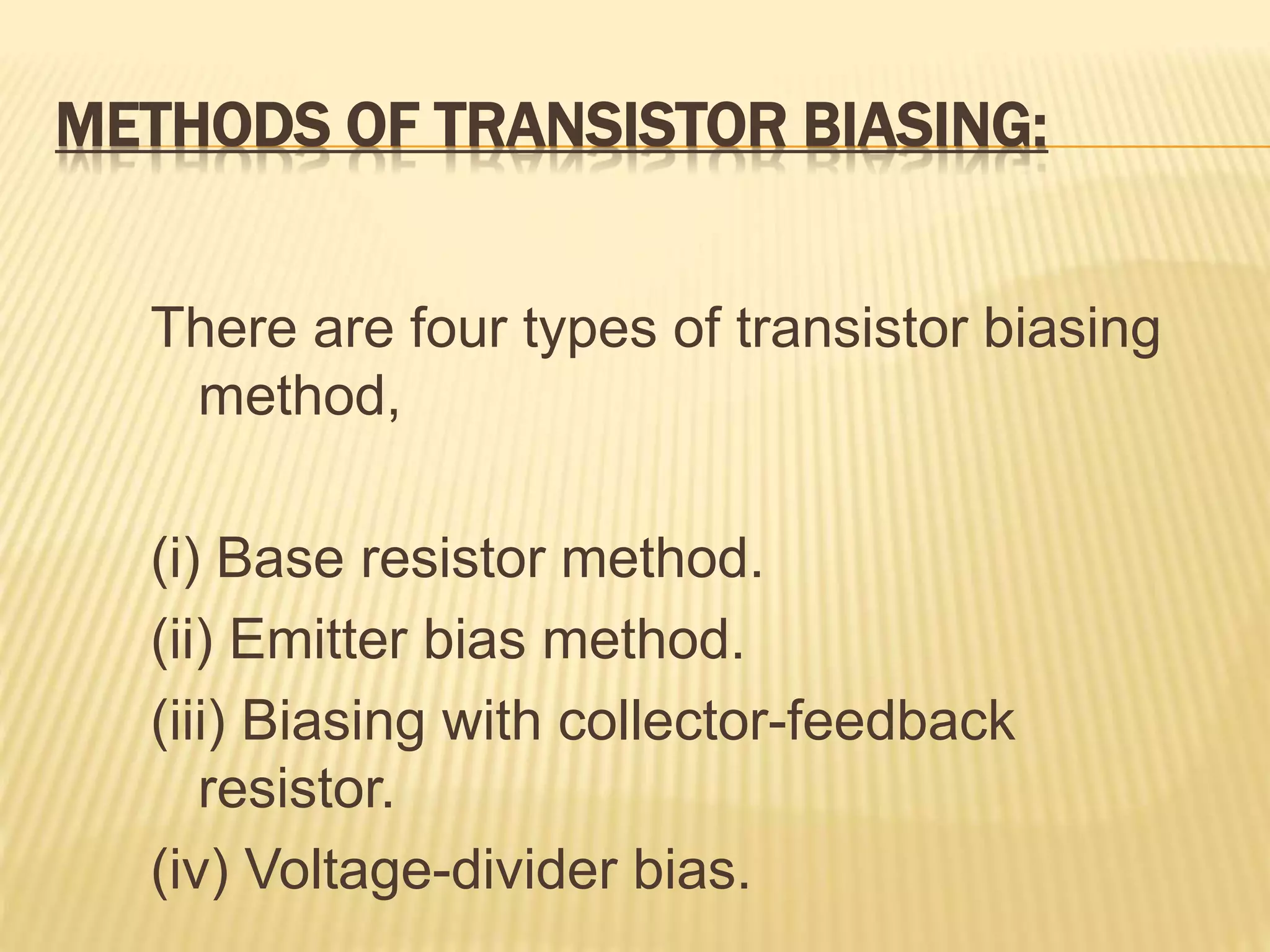 METHODS OF TRANSISTOR BIASING:

There are four types of transistor biasing method,

(i) Base resistor method.
(ii) Emitter bias method.
(iii) Biasing with collector-feedback resistor.
(iv) Voltage-divider bias.